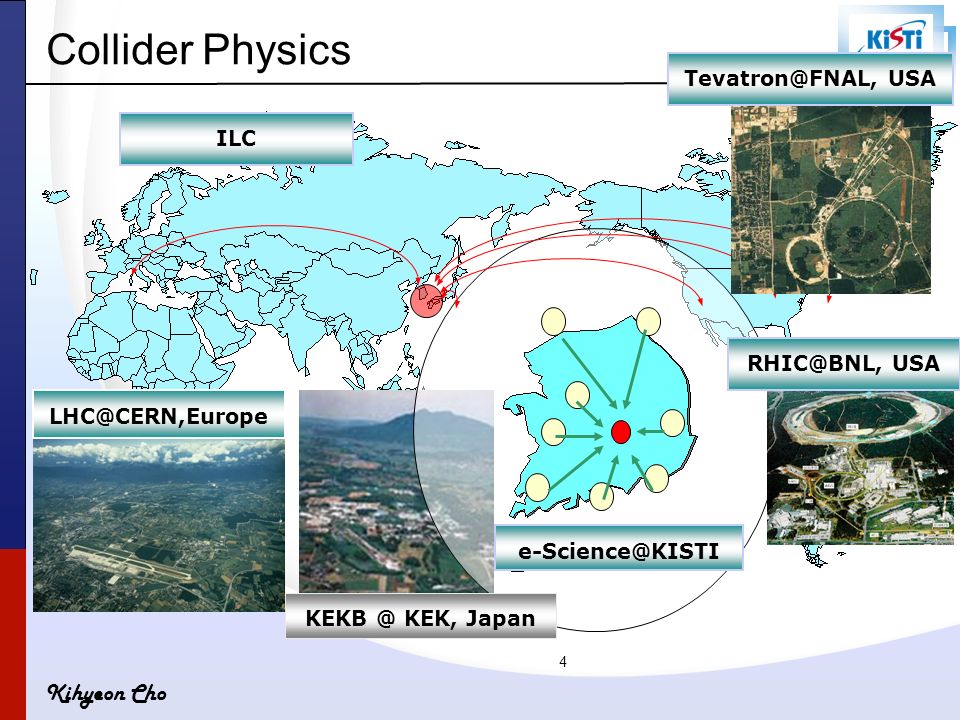 Collider Physics

KiSTi

Tevatron@FNAL, USA

ILC

RHIC@BNL, USA

LHC@CERN,Europe

e-Science@KISTI

KEKB @ KEK, Japan

4

Kihyeon Cho